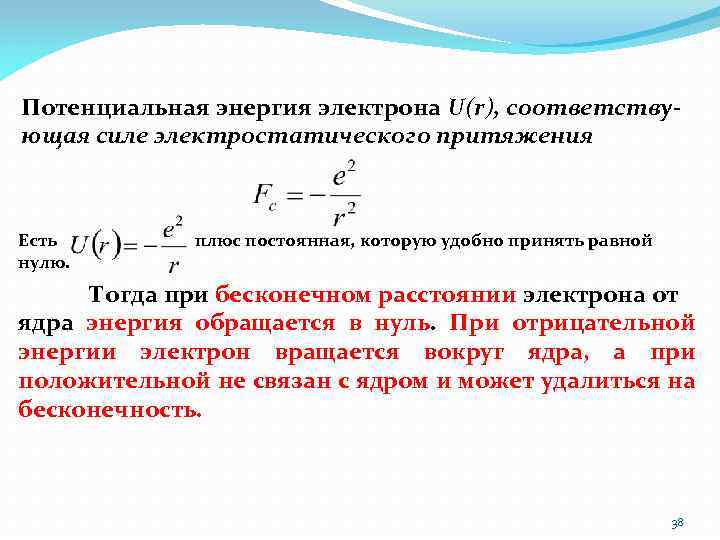 Потенциальная энергия электрона $U(r)$, соответствующая силе электростатического притяжения

$F_c = -\frac{e^2}{r^2}$

Есть $U(r) = -\frac{e^2}{r}$ плюс постоянная, которую удобно принять равной нулю.

Тогда при бесконечном расстоянии электрона от ядра энергия обращается в нуль. При отрицательной энергии электрон вращается вокруг ядра, а при положительной не связан с ядром и может удалиться на бесконечность.

38